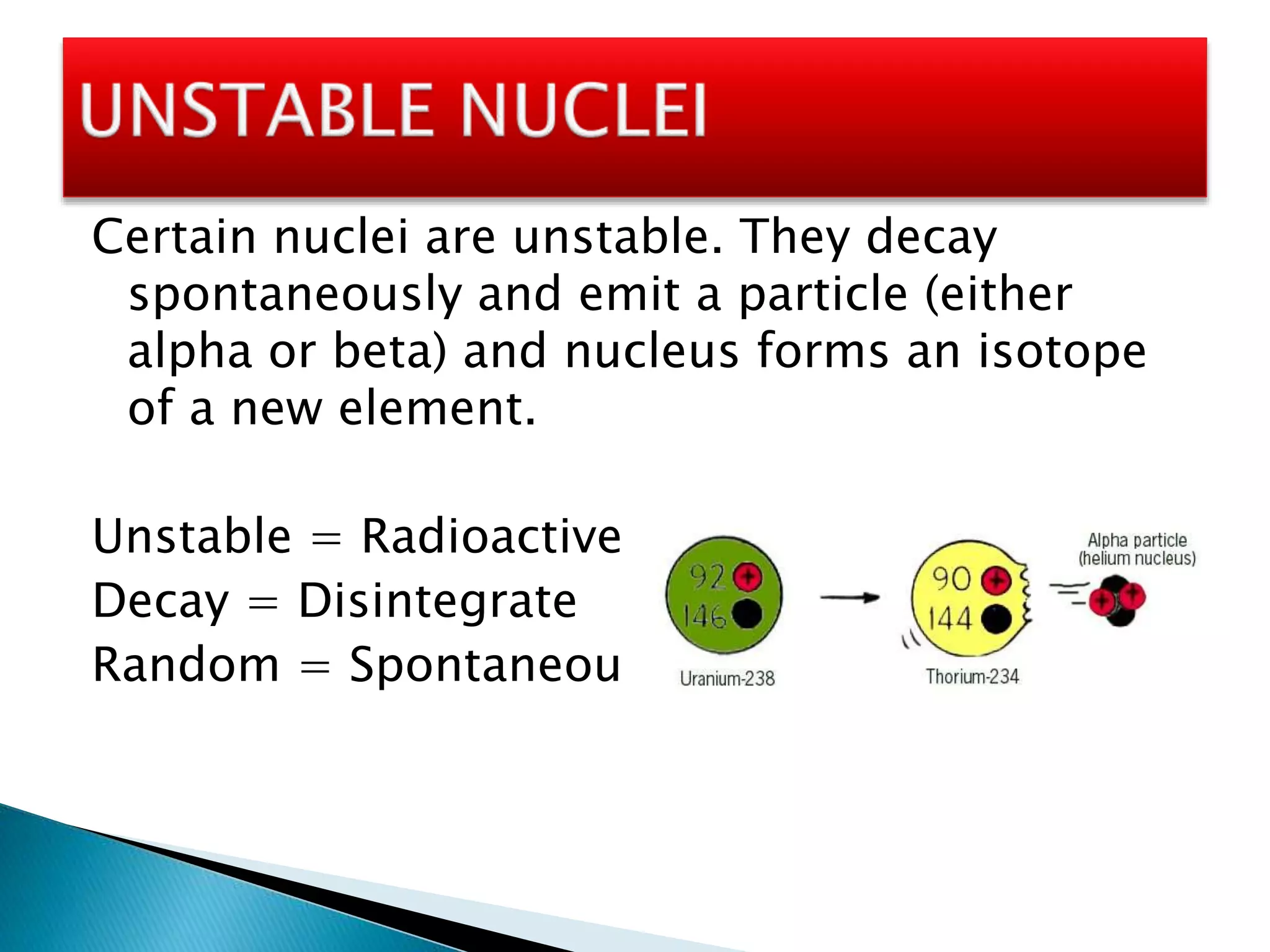 UNSTABLE NUCLEI

Certain nuclei are unstable. They decay spontaneously and emit a particle (either alpha or beta) and nucleus forms an isotope of a new element.

Unstable = Radioactive
Decay = Disintegrate
Random = Spontaneou

92
146
Uranium-238

90
144
Thorium-234

Alpha particle
(helium nucleus)